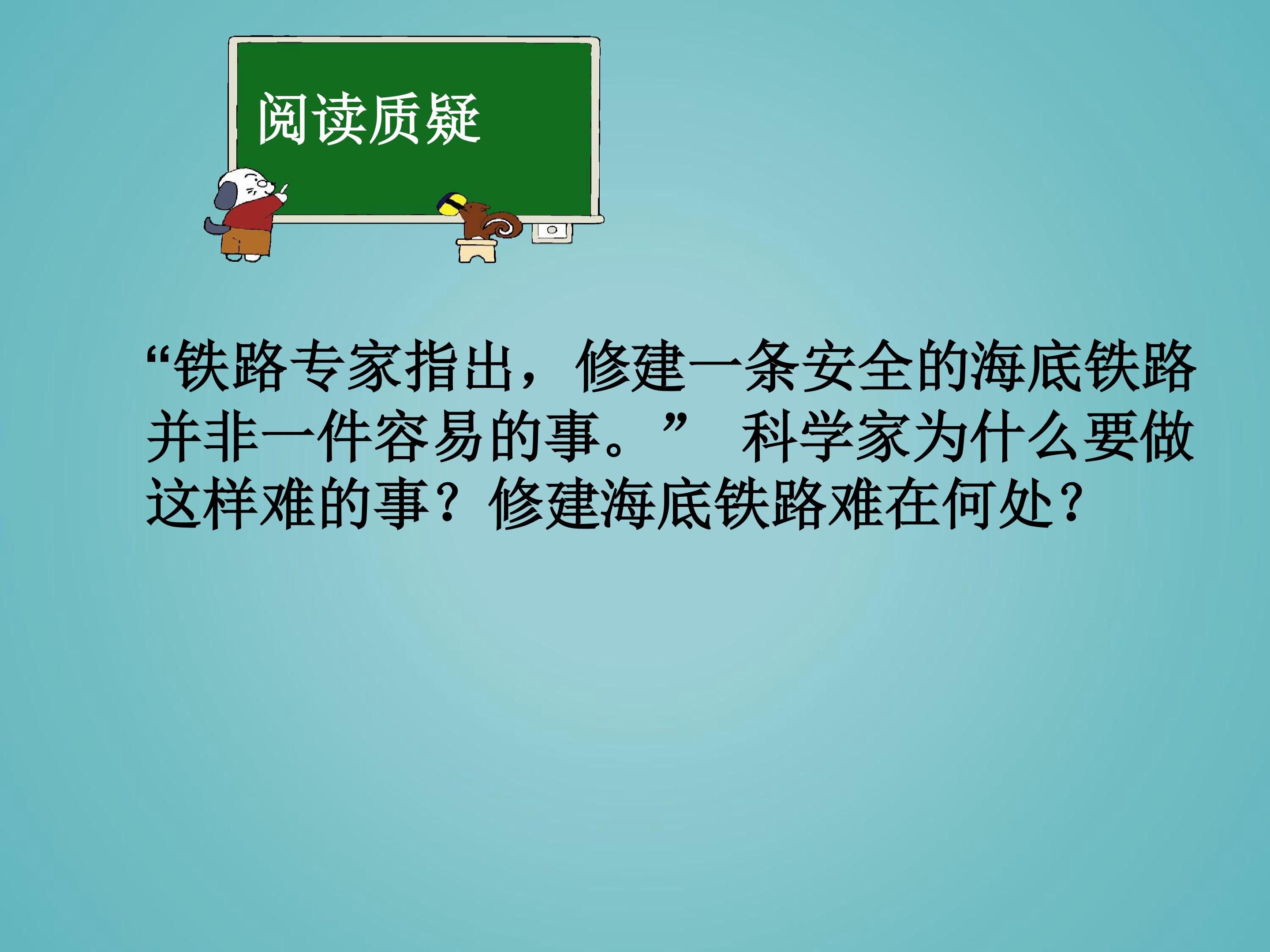 阅读质疑

“铁路专家指出，修建一条安全的海底铁路并非一件容易的事。” 科学家为什么要做这样难的事？修建海底铁路难在何处？